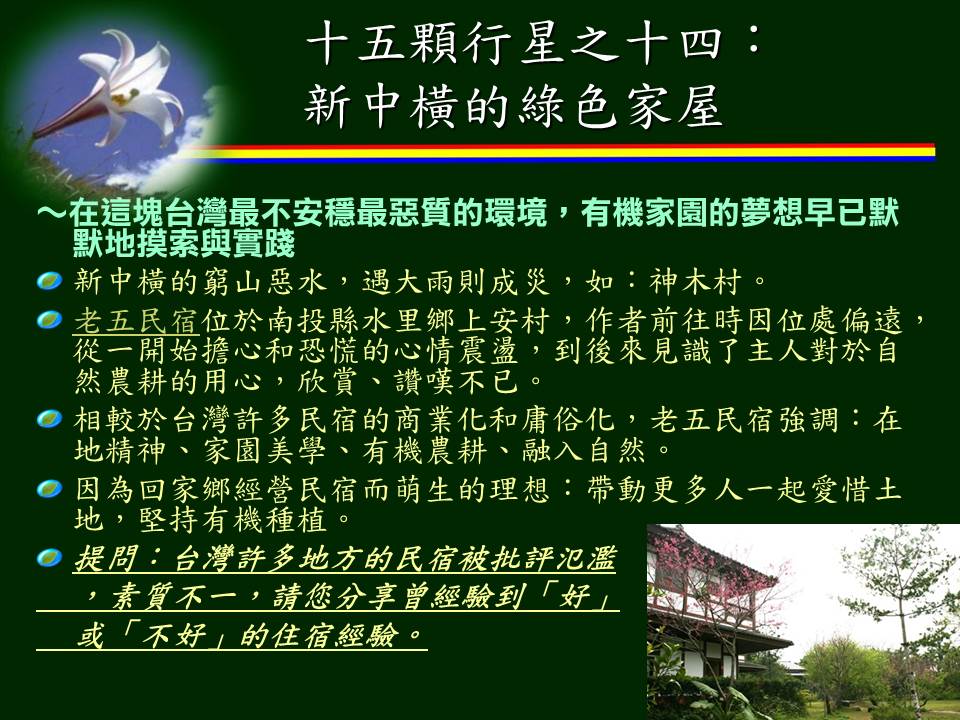 十五顆行星之十四：
新中橫的綠色家屋

～在這塊台灣最不安穩最惡質的環境，有機家園的夢想早已默默地摸索與實踐

新中橫的窮山惡水，遇大雨則成災，如：神木村。

老五民宿位於南投縣水里鄉上安村，作者前往時因位處偏遠，從一開始擔心和恐慌的心情震盪，到後來見識了主人對於自然農耕的用心，欣賞、讚嘆不已。

相較於台灣許多民宿的商業化和庸俗化，老五民宿強調：在地精神、家園美學、有機農耕、融入自然。

因為回家鄉經營民宿而萌生的理想：帶動更多人一起愛惜土地，堅持有機種植。

提問：台灣許多地方的民宿被批評氾濫，素質不一，請您分享曾經驗到「好」或「不好」的住宿經驗。